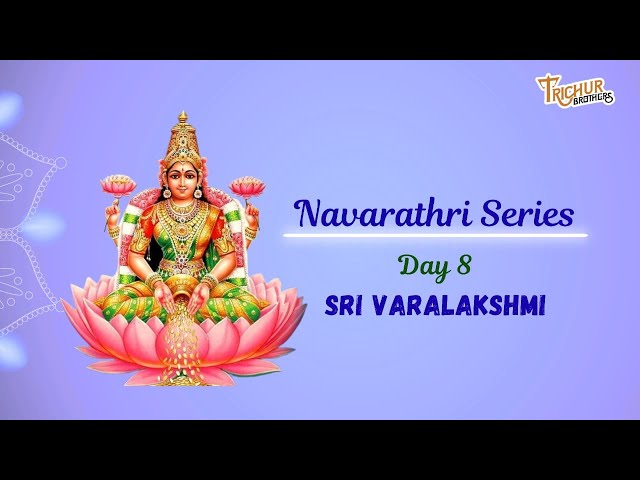 TRICHUR BROTHERS

Navarathri Series

Day 8

SRI VARALAKSHMI